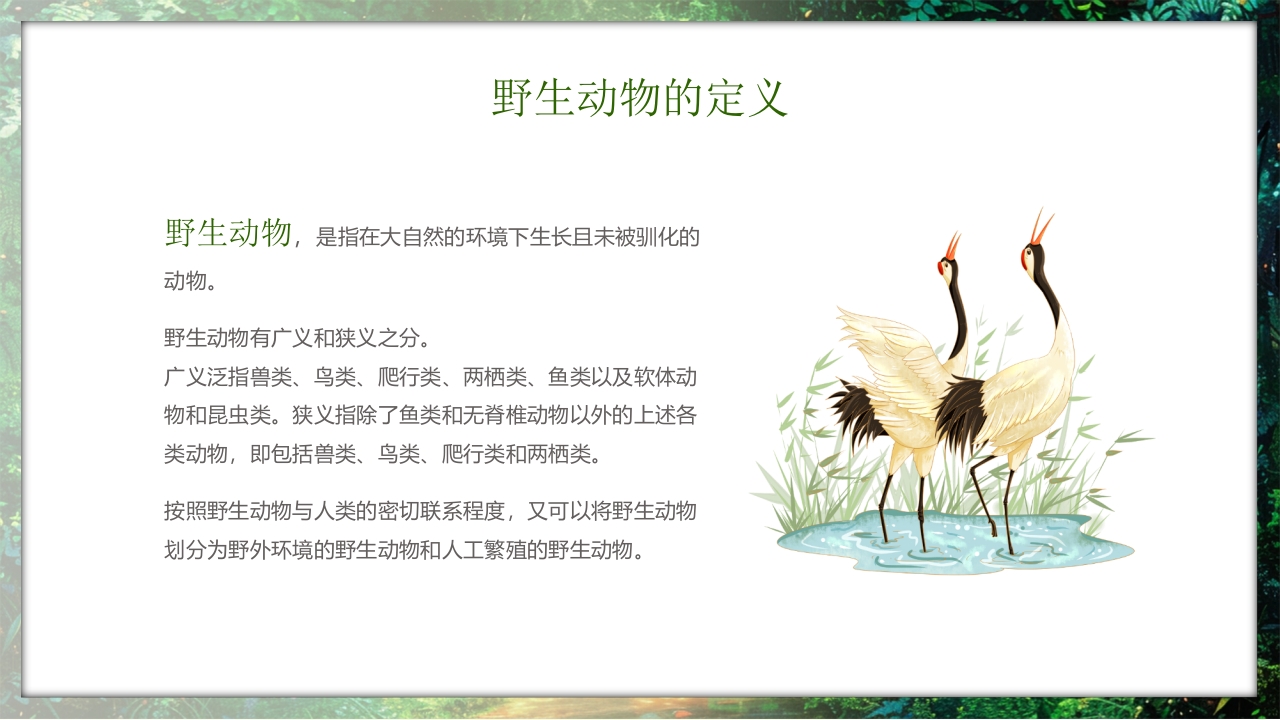 野生动物的定义

野生动物，是指在大自然的环境下生长且未被驯化的动物。

野生动物有广义和狭义之分。
广义泛指兽类、鸟类、爬行类、两栖类、鱼类以及软体动物和昆虫类。狭义指除了鱼类和无脊椎动物以外的上述各类动物，即包括兽类、鸟类、爬行类和两栖类。

按照野生动物与人类的密切联系程度，又可以将野生动物划分为野外环境的野生动物和人工繁殖的野生动物。